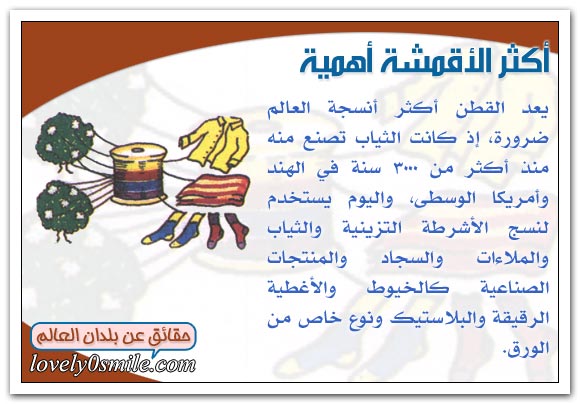 أكثر الأقمشة أهمية

يعد القطن أكثر أنسجة العالم ضرورة، إذ كانت الثياب تصنع منه منذ أكثر من ٣٠٠٠ سنة في الهند وأمريكا الوسطى، واليوم يستخدم لنسج الأشرطة التزينية والثياب والملاءات والسجاد والمنتجات الصناعية كالخيوط والأغطية الرقيقة والبلاستيك ونوع خاص من الورق.

حقائق عن بلدان العالم
lovely0smile.com